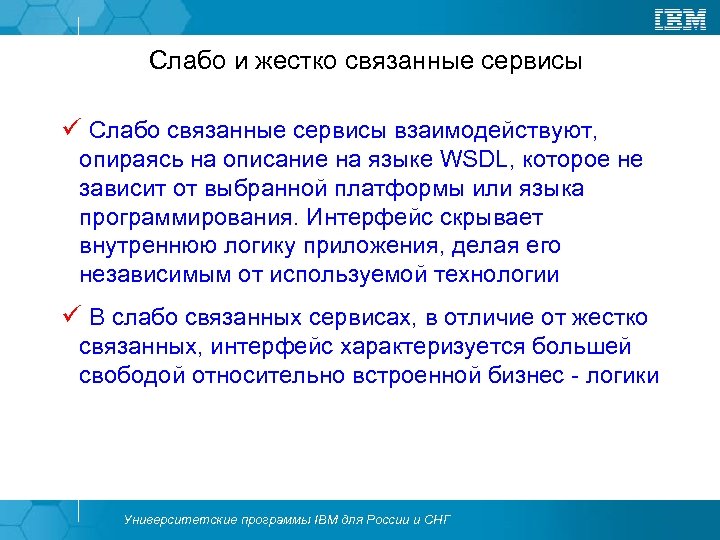 IBM

Слабо и жестко связанные сервисы

✓ Слабо связанные сервисы взаимодействуют, опираясь на описание на языке WSDL, которое не зависит от выбранной платформы или языка программирования. Интерфейс скрывает внутреннюю логику приложения, делая его независимым от используемой технологии

✓ В слабо связанных сервисах, в отличие от жестко связанных, интерфейс характеризуется большей свободой относительно встроенной бизнес - логики

Университетские программы IBM для России и СНГ